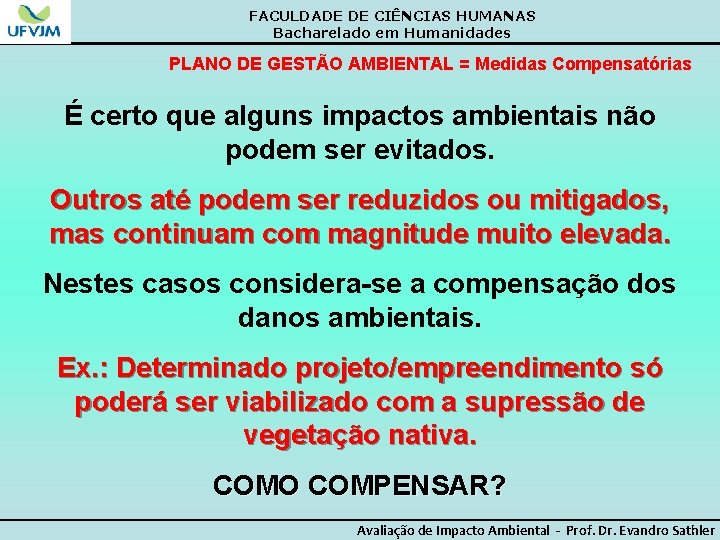 UFVJM

FACULDADE DE CIÊNCIAS HUMANAS
Bacharelado em Humanidades

PLANO DE GESTÃO AMBIENTAL = Medidas Compensatórias

É certo que alguns impactos ambientais não podem ser evitados.

Outros até podem ser reduzidos ou mitigados, mas continuam com magnitude muito elevada.

Nestes casos considera-se a compensação dos danos ambientais.

Ex.: Determinado projeto/empreendimento só poderá ser viabilizado com a supressão de vegetação nativa.

COMO COMPENSAR?

Avaliação de Impacto Ambiental - Prof. Dr. Evandro Sathler